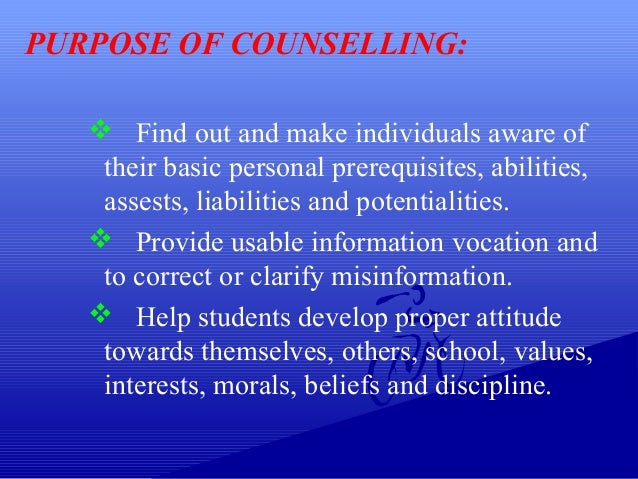 PURPOSE OF COUNSELLING:

❖ Find out and make individuals aware of their basic personal prerequisites, abilities, assests, liabilities and potentialities.

❖ Provide usable information vocation and to correct or clarify misinformation.

❖ Help students develop proper attitude towards themselves, others, school, values, interests, morals, beliefs and discipline.